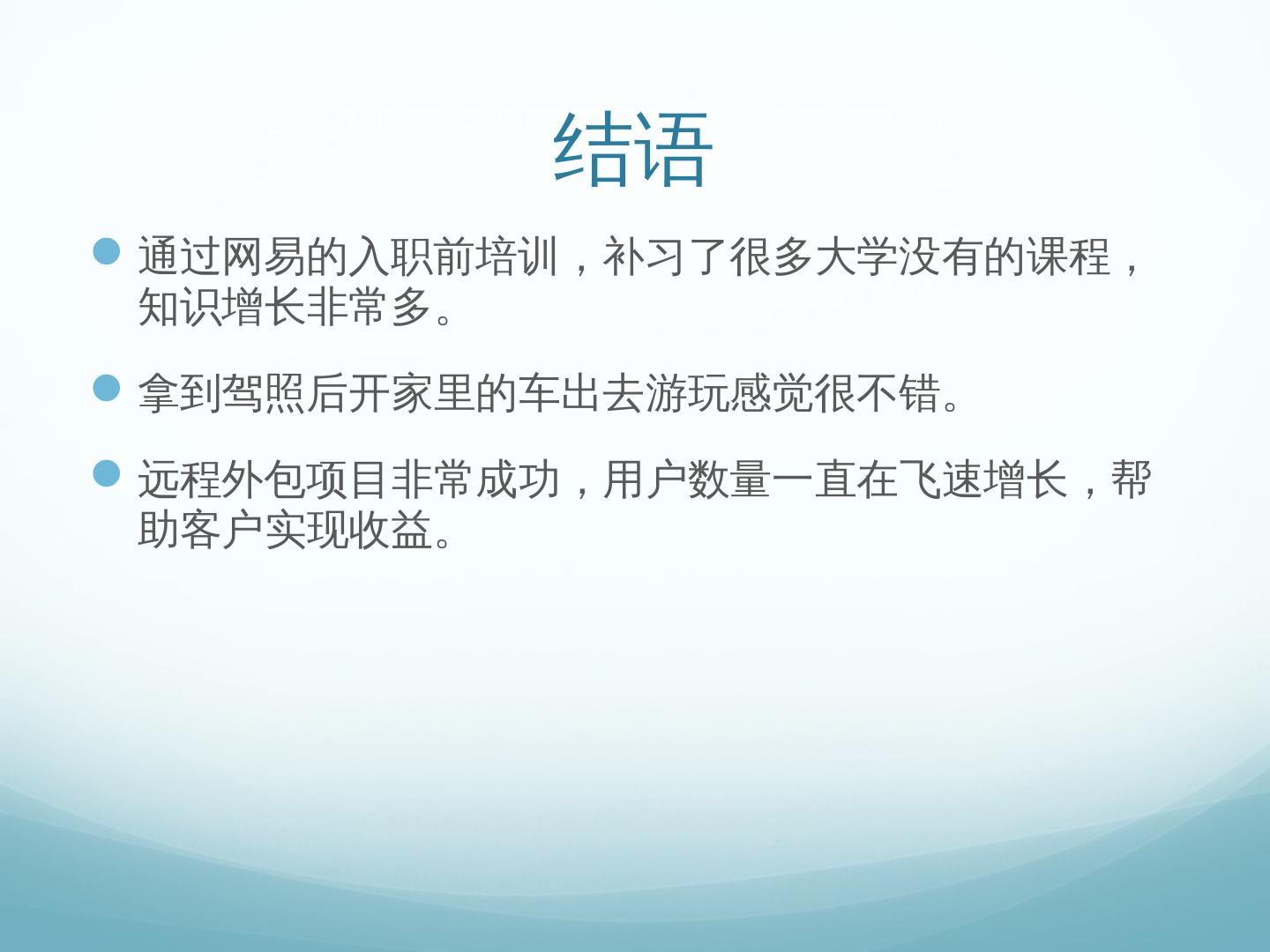 结语

通过网易的入职前培训，补习了很多大学没有的课程，知识增长非常多。

拿到驾照后开家里的车出去游玩感觉很不错。

远程外包项目非常成功，用户数量一直在飞速增长，帮助客户实现收益。